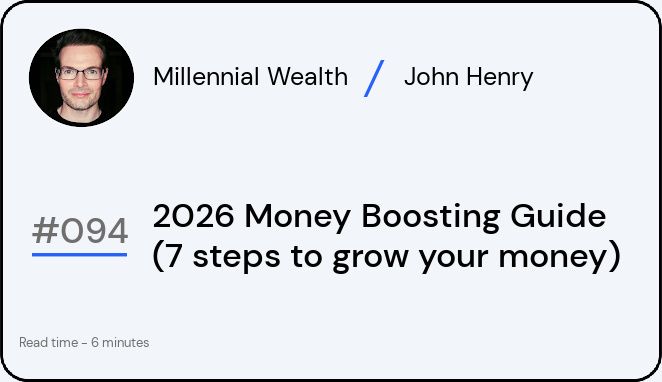 Millennial Wealth / John Henry

#094

2026 Money Boosting Guide (7 steps to grow your money)

Read time - 6 minutes